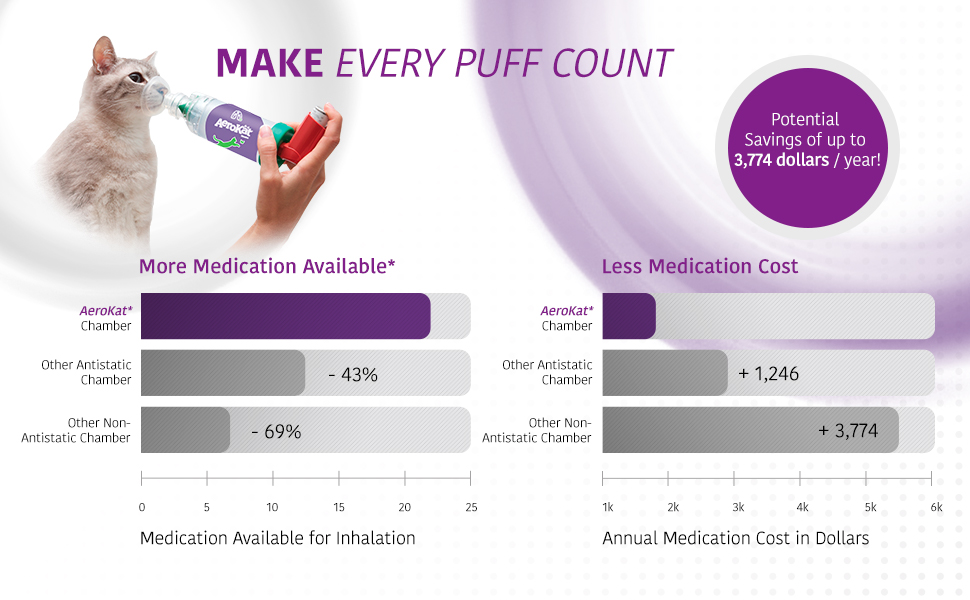 MAKE EVERY PUFF COUNT

AeroKat

Potential Savings of up to 3,774 dollars / year!

More Medication Available*

AeroKat* Chamber

Other Antistatic Chamber - 43%

Other Non-Antistatic Chamber - 69%

0 5 10 15 20 25

Medication Available for Inhalation

Less Medication Cost

AeroKat* Chamber

Other Antistatic Chamber + 1,246

Other Non-Antistatic Chamber + 3,774

1k 2k 3k 4k 5k 6k

Annual Medication Cost in Dollars